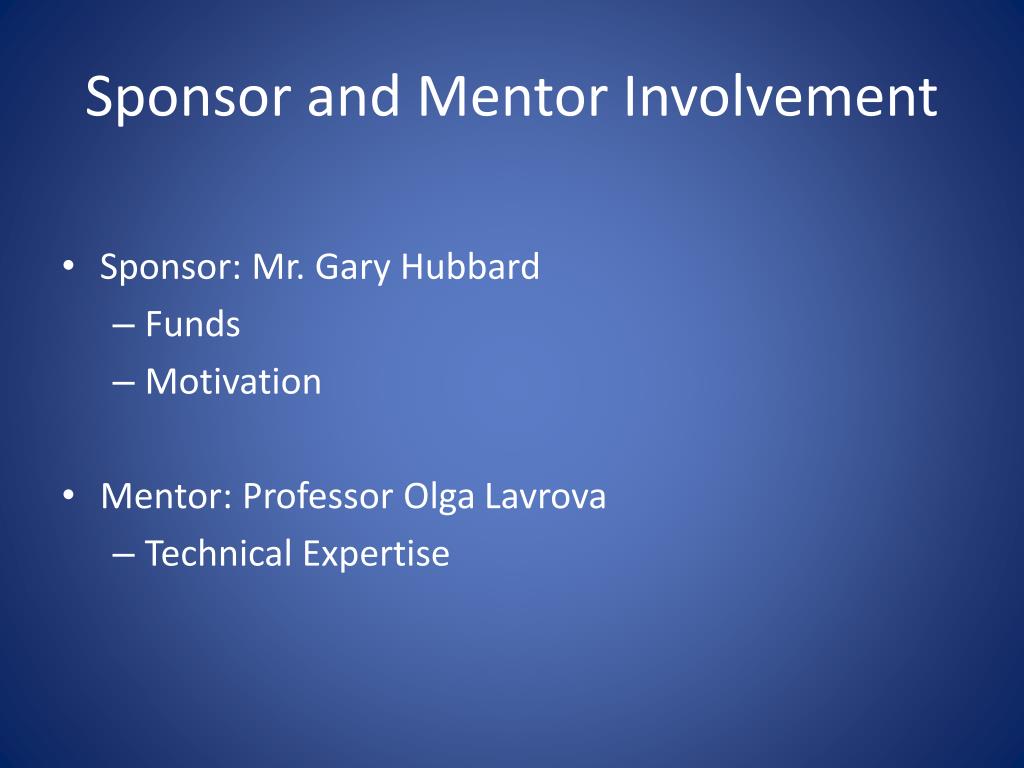 Sponsor and Mentor Involvement

• Sponsor: Mr. Gary Hubbard
– Funds
– Motivation

• Mentor: Professor Olga Lavrova
– Technical Expertise